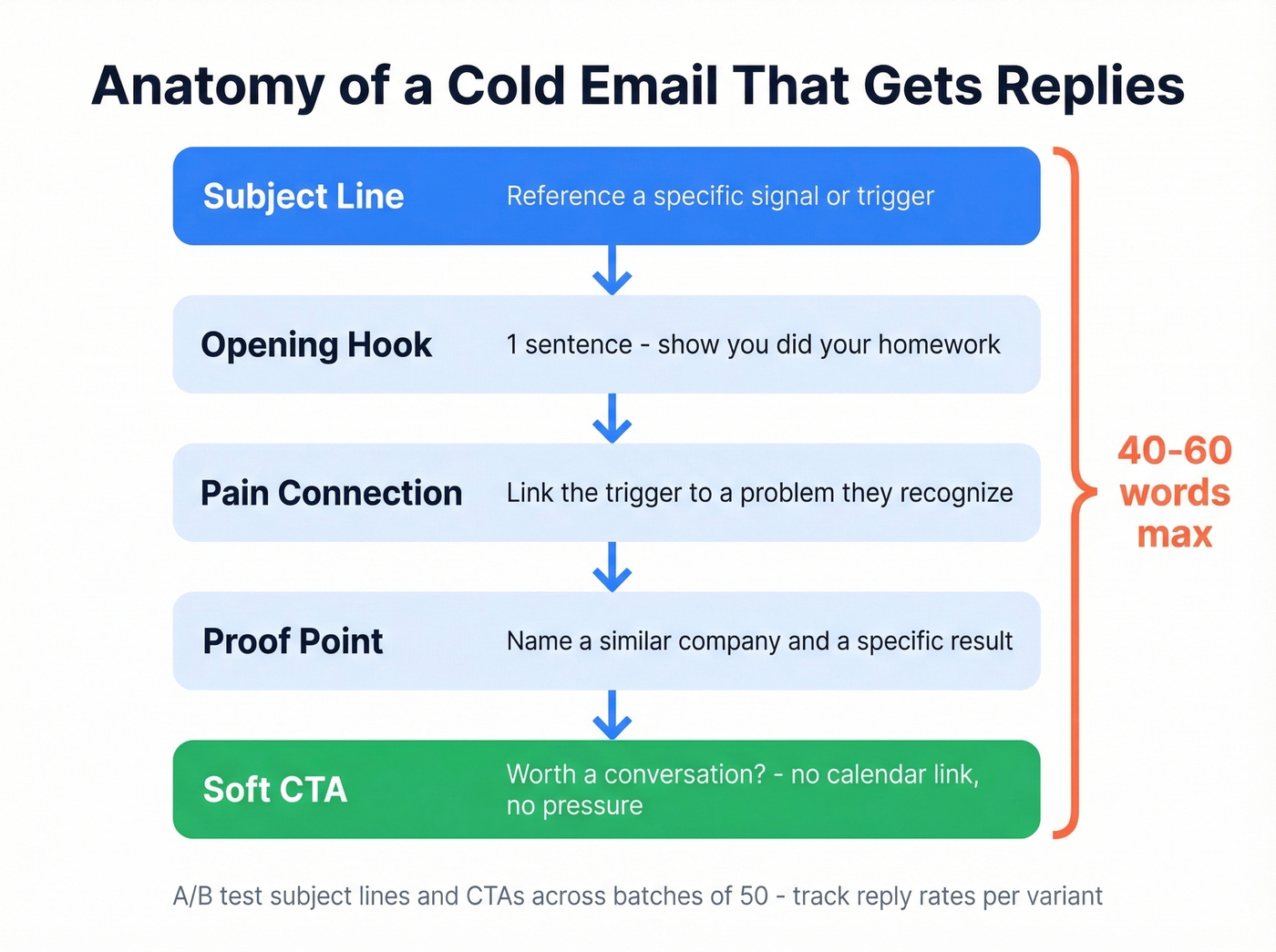 Anatomy of a Cold Email That Gets Replies

Subject Line
Reference a specific signal or trigger

Opening Hook
1 sentence - show you did your homework

Pain Connection
Link the trigger to a problem they recognize

Proof Point
Name a similar company and a specific result

Soft CTA
Worth a conversation? - no calendar link, no pressure

40-60 words max

A/B test subject lines and CTAs across batches of 50 - track reply rates per variant